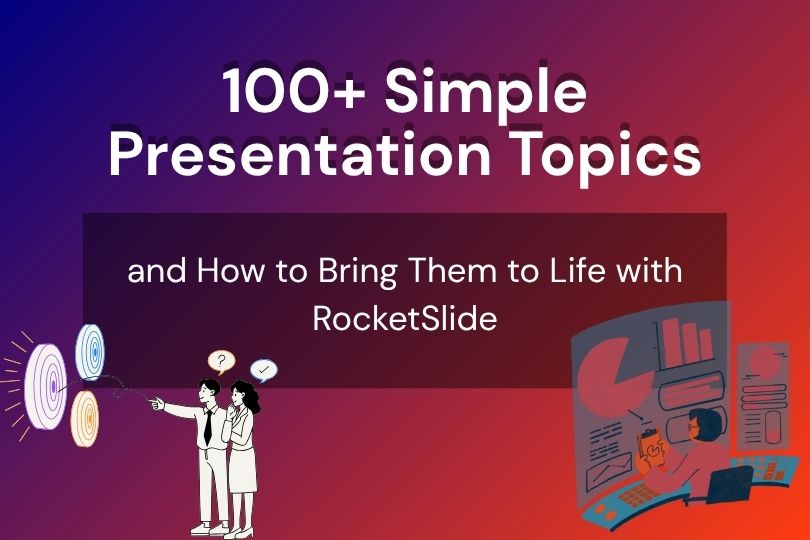 100+ Simple Presentation Topics

and How to Bring Them to Life with RocketSlide

?